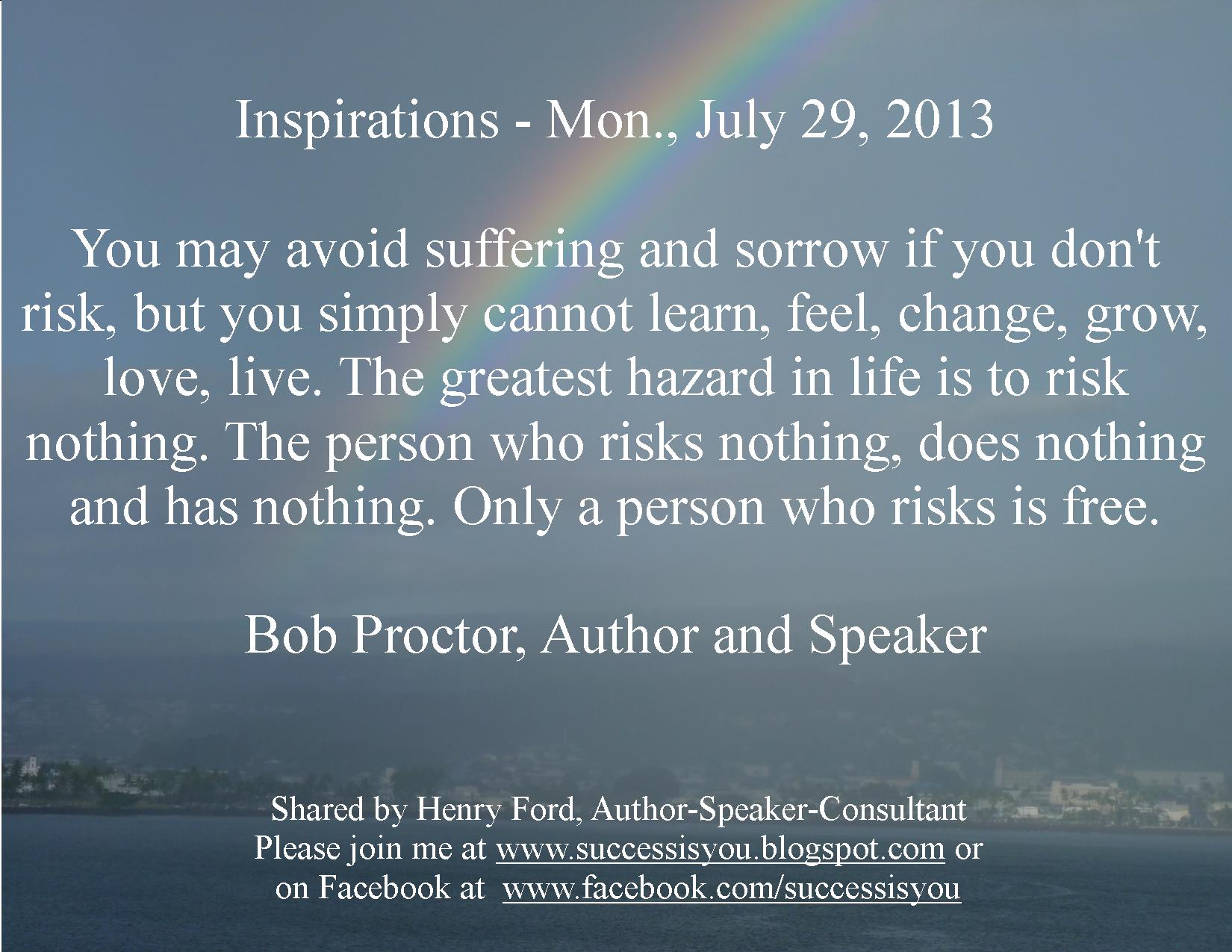 Inspirations - Mon., July 29, 2013

You may avoid suffering and sorrow if you don't risk, but you simply cannot learn, feel, change, grow, love, live. The greatest hazard in life is to risk nothing. The person who risks nothing, does nothing and has nothing. Only a person who risks is free.

Bob Proctor, Author and Speaker

Shared by Henry Ford, Author-Speaker-Consultant
Please join me at www.successisyou.blogspot.com or on Facebook at www.facebook.com/successisyou